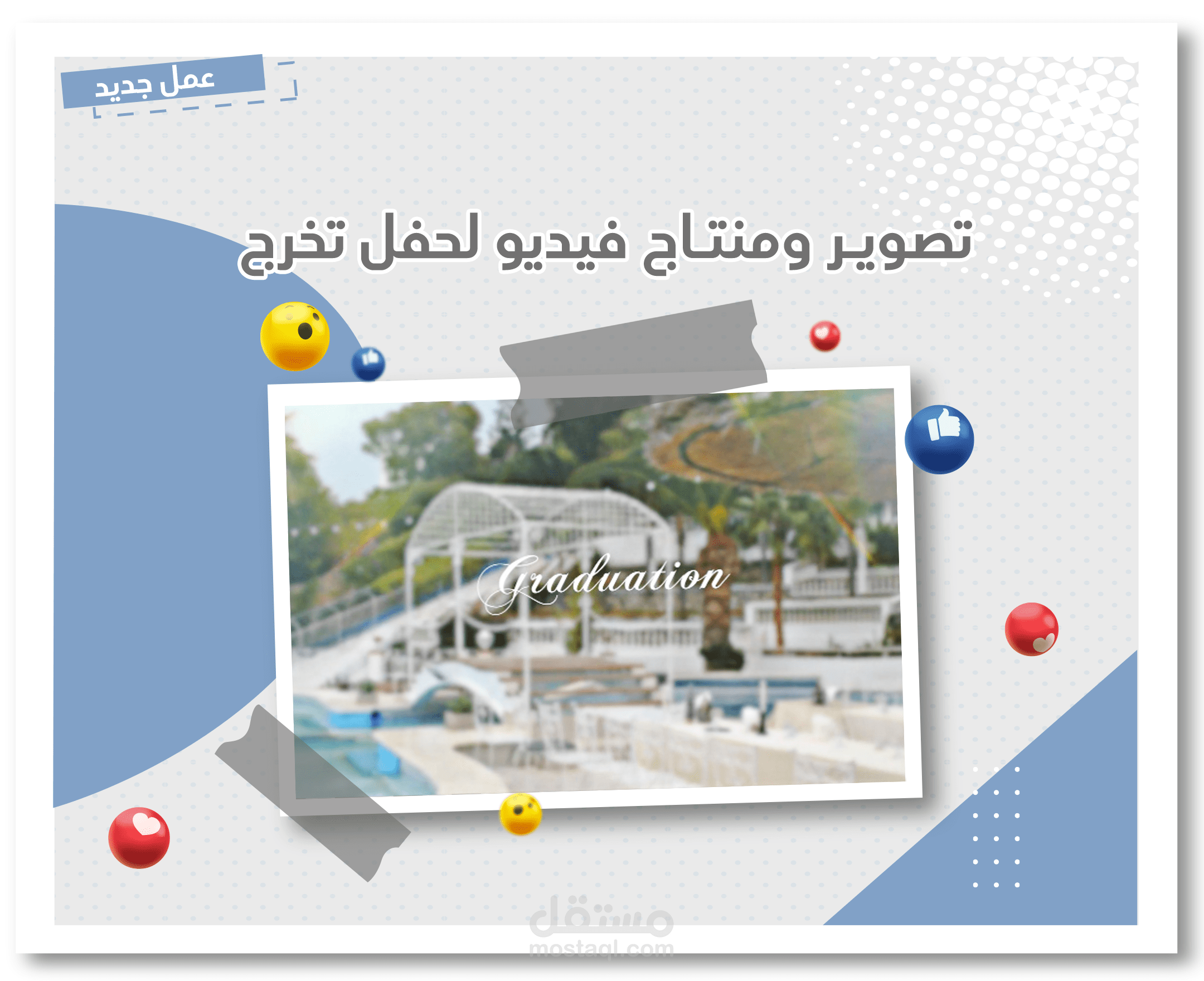 عمل جديد

تصوير ومنتاج فيديو لحفل تخرج

Graduation

مستقل
mostaql.com